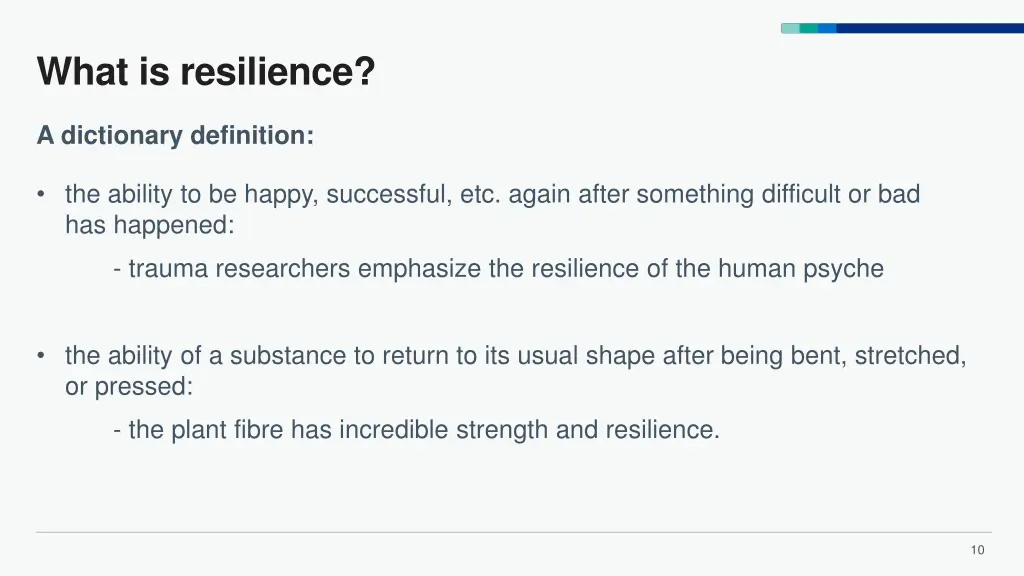 What is resilience?

A dictionary definition:

• the ability to be happy, successful, etc. again after something difficult or bad has happened:

- trauma researchers emphasize the resilience of the human psyche

• the ability of a substance to return to its usual shape after being bent, stretched, or pressed:

- the plant fibre has incredible strength and resilience.

10